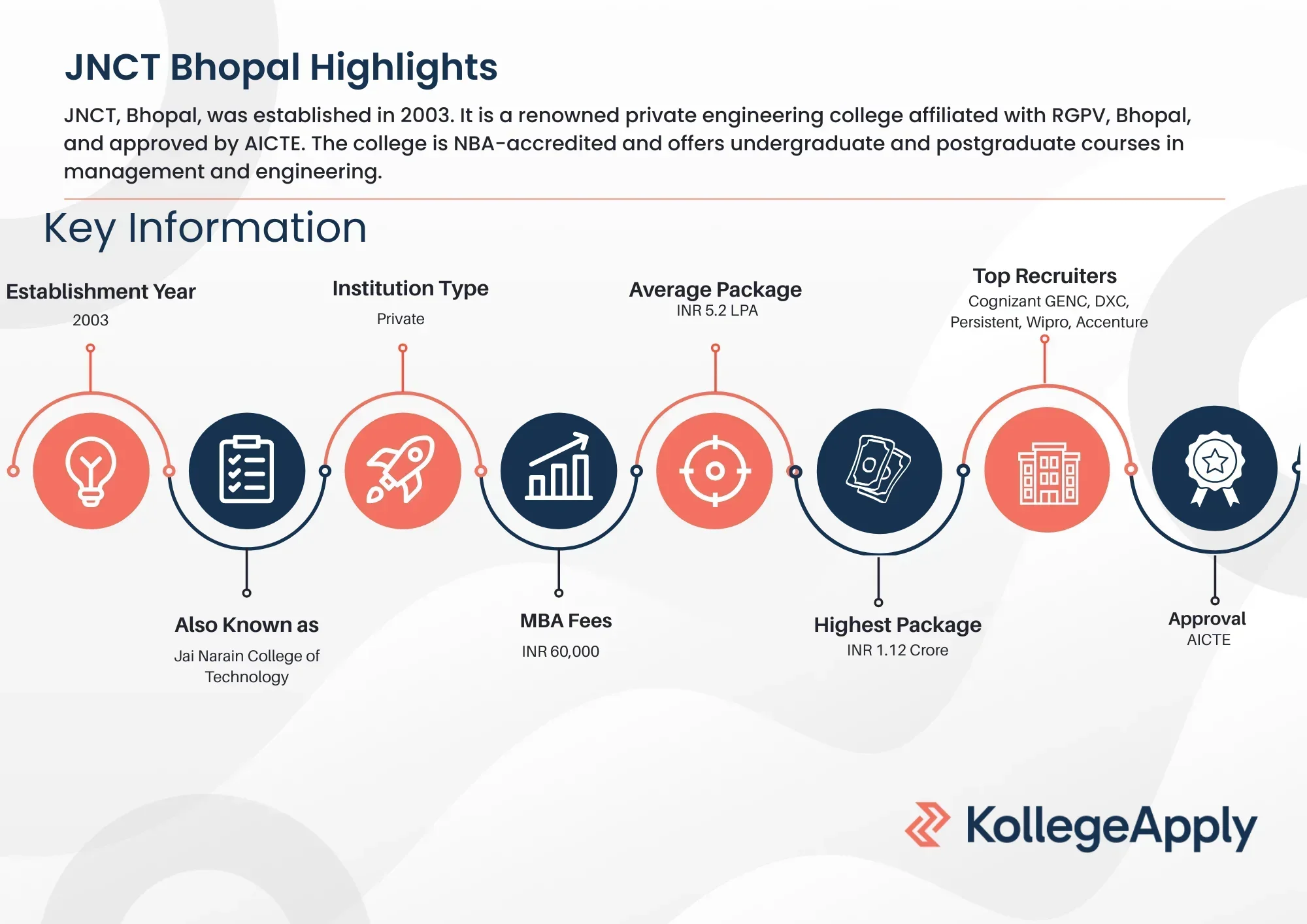 JNCT Bhopal Highlights

JNCT, Bhopal, was established in 2003. It is a renowned private engineering college affiliated with RGPV, Bhopal, and approved by AICTE. The college is NBA-accredited and offers undergraduate and postgraduate courses in management and engineering.

Key Information

Establishment Year
2003

Institution Type
Private

Average Package
INR 5.2 LPA

Top Recruiters
Cognizant GENC, DXC, Persistent, Wipro, Accenture

Also Known as
Jai Narain College of Technology

MBA Fees
INR 60,000

Highest Package
INR 1.12 Crore

Approval
AICTE

KollegeApply